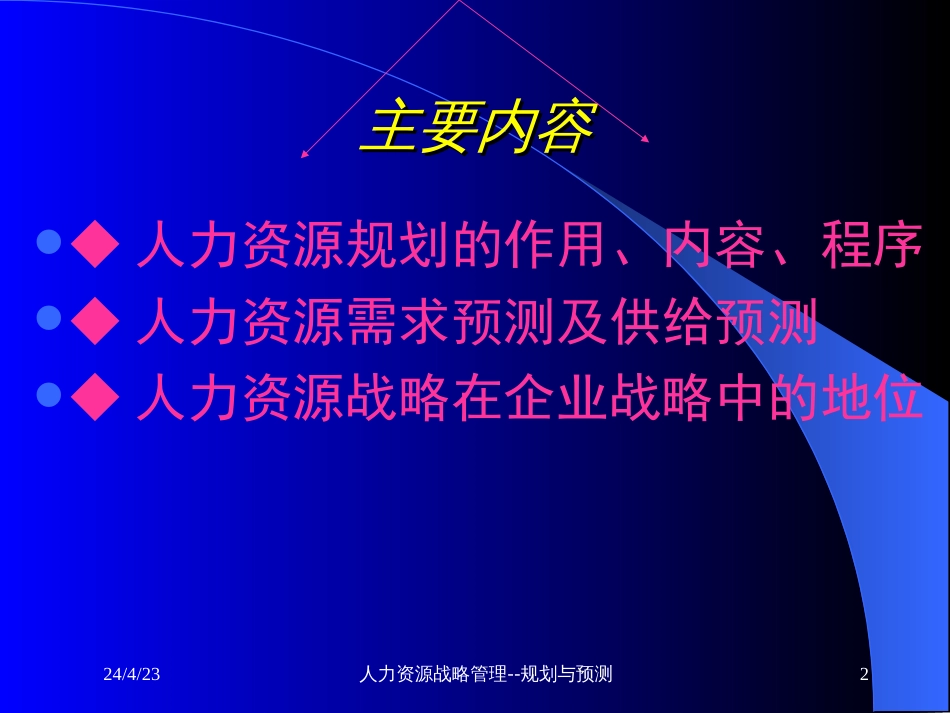 主要内容

◆ 人力资源规划的作用、内容、程序

◆ 人力资源需求预测及供给预测

◆ 人力资源战略在企业战略中的地位

24/4/23

人力资源战略管理--规划与预测

2